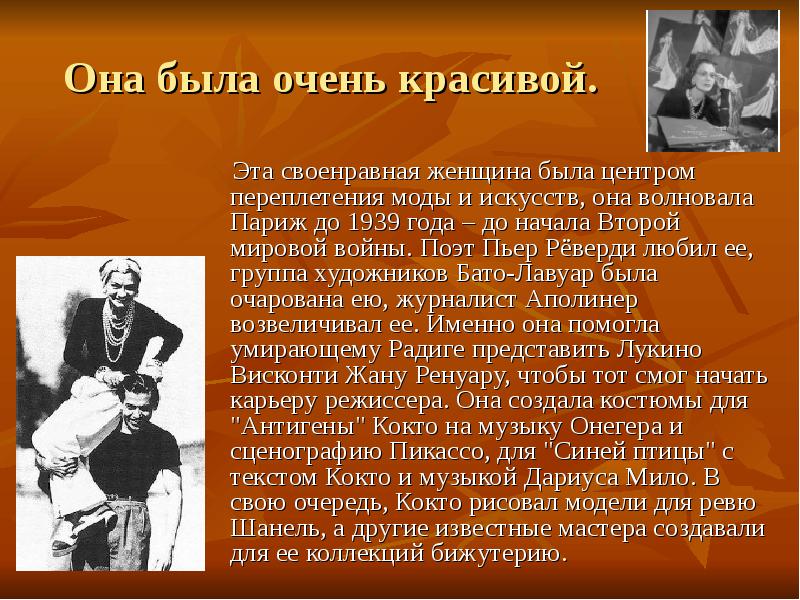 Она была очень красивой.

Эта своенравная женщина была центром переплетения моды и искусств, она волновала Париж до 1939 года – до начала Второй мировой войны. Поэт Пьер Рёверди любил ее, группа художников Бато-Лавуар была очарована ею, журналист Аполинер возвеличивал ее. Именно она помогла умирающему Радиге представить Лукино Висконти Жану Ренуару, чтобы тот смог начать карьеру режиссера. Она создала костюмы для "Антигены" Кокто на музыку Онегера и сценографию Пикассо, для "Синей птицы" с текстом Кокто и музыкой Дариуса Мило. В свою очередь, Кокто рисовал модели для ревю Шанель, а другие известные мастера создавали для ее коллекций бижутерию.